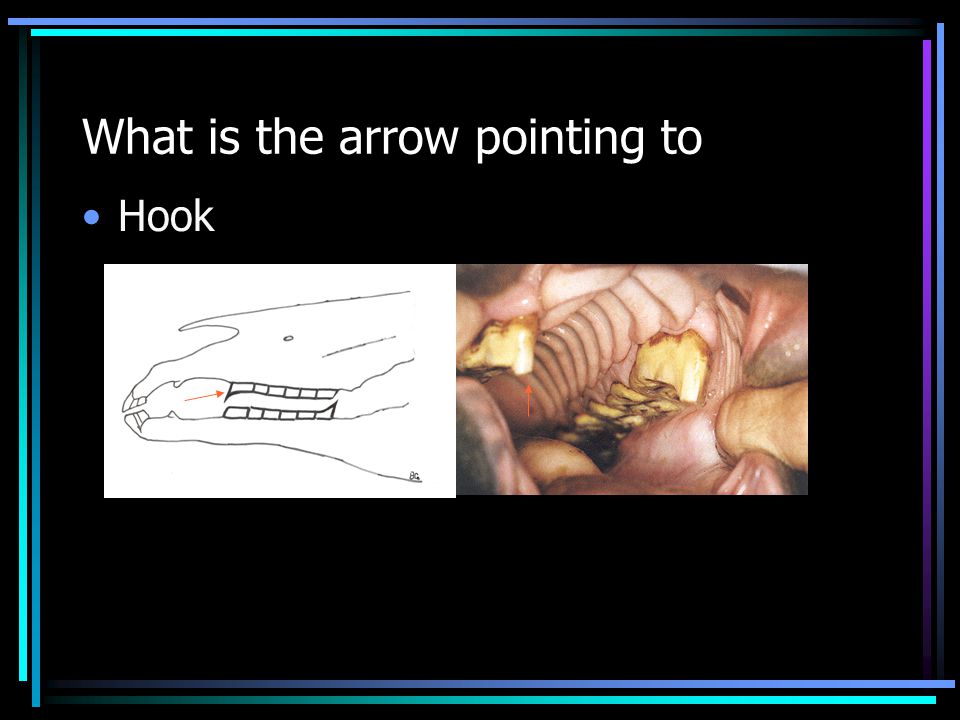 What is the arrow pointing to

• Hook